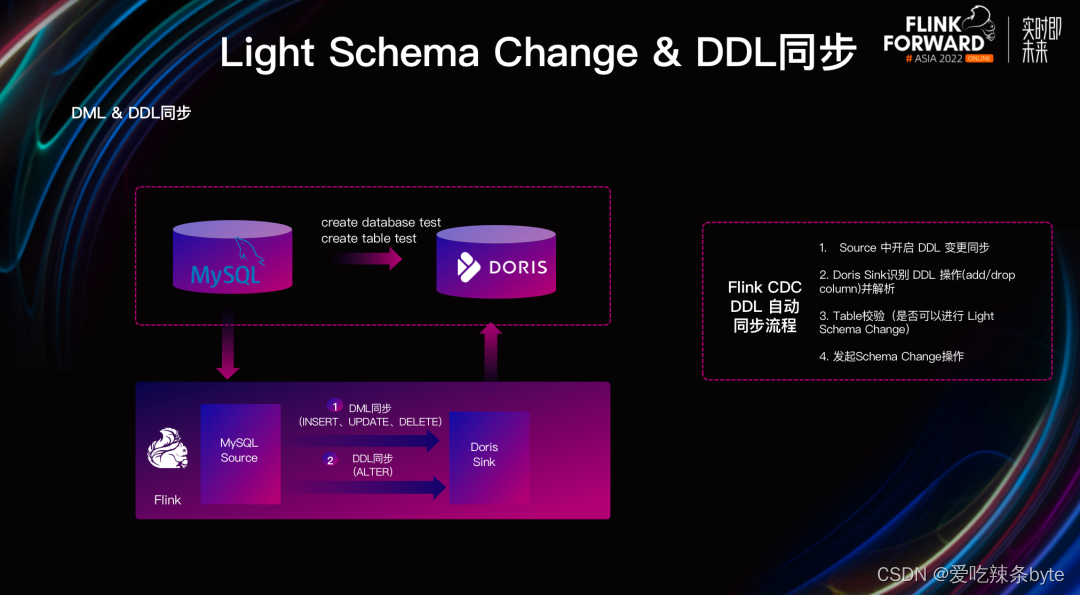 Light Schema Change & DDL同步

FLINK FORWARD # ASIA 2022 ONLINE

实时即未来

DML & DDL同步

MySQL

create database test
create table test

DORIS

Flink

MySQL Source

1 DML同步 (INSERT、UPDATE、DELETE)

2 DDL同步 (ALTER)

Doris Sink

Flink CDC DDL 自动同步流程

1. Source 中开启 DDL 变更同步

2. Doris Sink识别 DDL 操作(add/drop column)并解析

3. Table校验（是否可以进行 Light Schema Change）

4. 发起Schema Change操作

CSDN @爱吃辣条byte